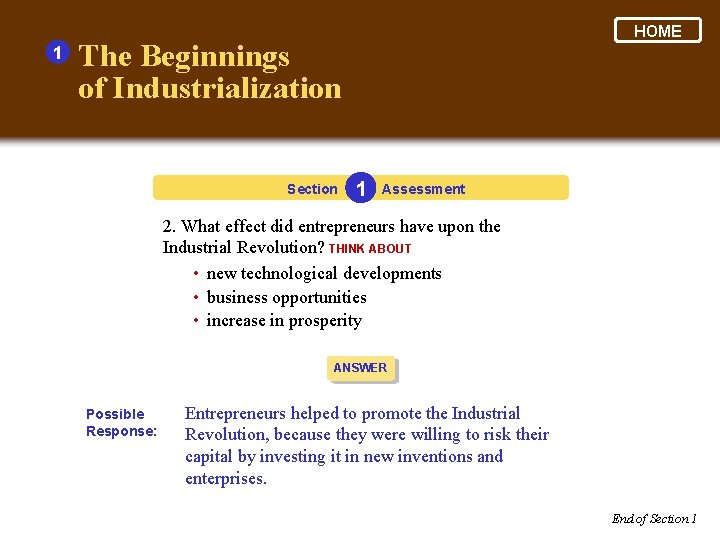 HOME

1 The Beginnings of Industrialization

Section 1 Assessment

2. What effect did entrepreneurs have upon the Industrial Revolution? THINK ABOUT

• new technological developments
• business opportunities
• increase in prosperity

ANSWER

Possible Response:

Entrepreneurs helped to promote the Industrial Revolution, because they were willing to risk their capital by investing it in new inventions and enterprises.

End of Section 1